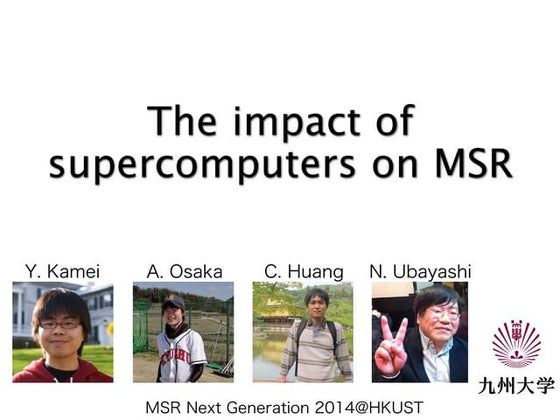 The impact of supercomputers on MSR

Y. Kamei A. Osaka C. Huang N. Ubayashi

九州大学

MSR Next Generation 2014@HKUST